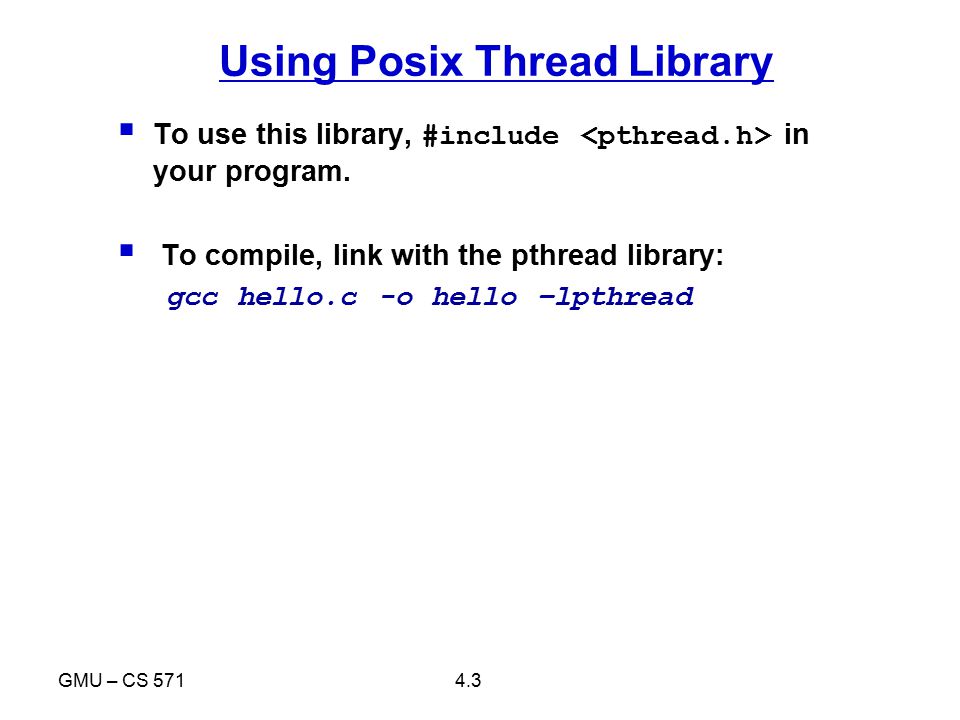 Using Posix Thread Library

▪ To use this library, #include <pthread.h> in your program.

▪ To compile, link with the pthread library:
gcc hello.c -o hello –lpthread

GMU – CS 571

4.3